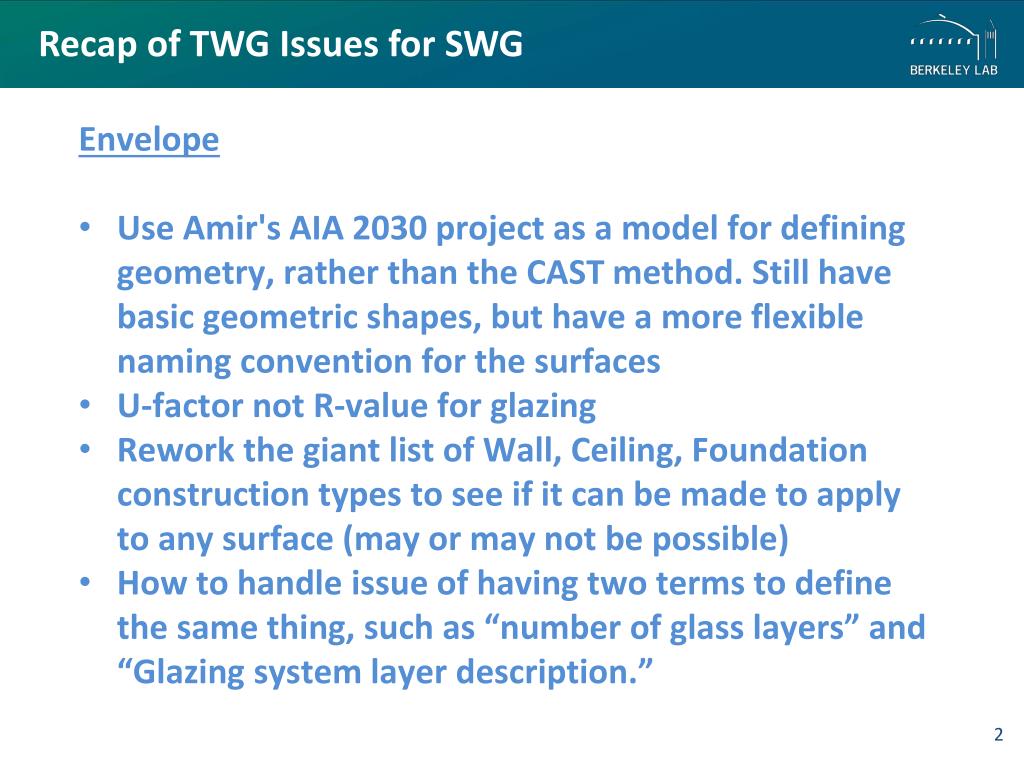 Recap of TWG Issues for SWG

BERKELEY LAB

Envelope

• Use Amir's AIA 2030 project as a model for defining geometry, rather than the CAST method. Still have basic geometric shapes, but have a more flexible naming convention for the surfaces
• U-factor not R-value for glazing
• Rework the giant list of Wall, Ceiling, Foundation construction types to see if it can be made to apply to any surface (may or may not be possible)
• How to handle issue of having two terms to define the same thing, such as “number of glass layers” and “Glazing system layer description.”

2